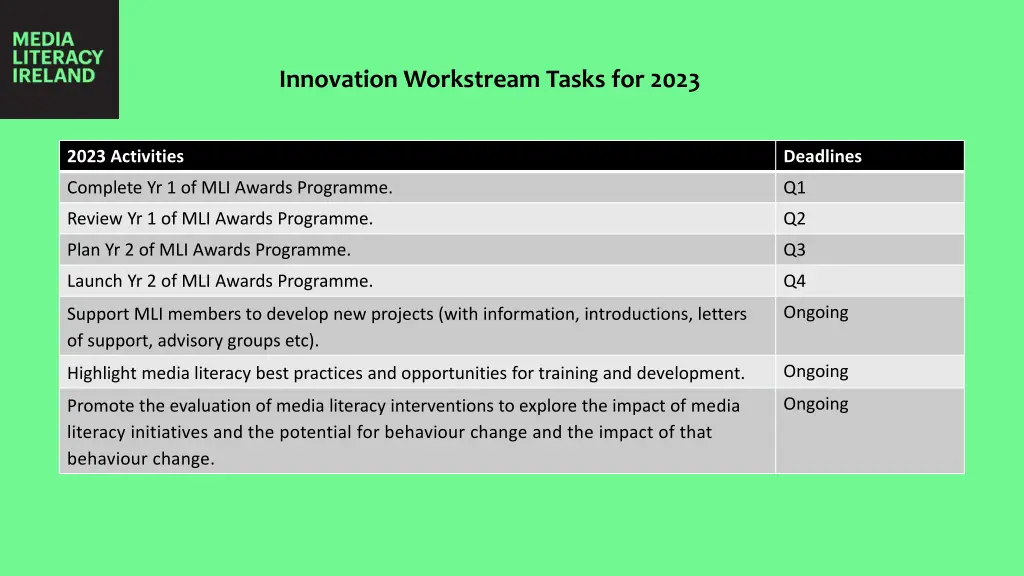 MEDIA LITERACY IRELAND

Innovation Workstream Tasks for 2023

| 2023 Activities | Deadlines |
|---|---|
| Complete Yr 1 of MLI Awards Programme. | Q1 |
| Review Yr 1 of MLI Awards Programme. | Q2 |
| Plan Yr 2 of MLI Awards Programme. | Q3 |
| Launch Yr 2 of MLI Awards Programme. | Q4 |
| Support MLI members to develop new projects (with information, introductions, letters of support, advisory groups etc). | Ongoing |
| Highlight media literacy best practices and opportunities for training and development. | Ongoing |
| Promote the evaluation of media literacy interventions to explore the impact of media literacy initiatives and the potential for behaviour change and the impact of that behaviour change. | Ongoing |